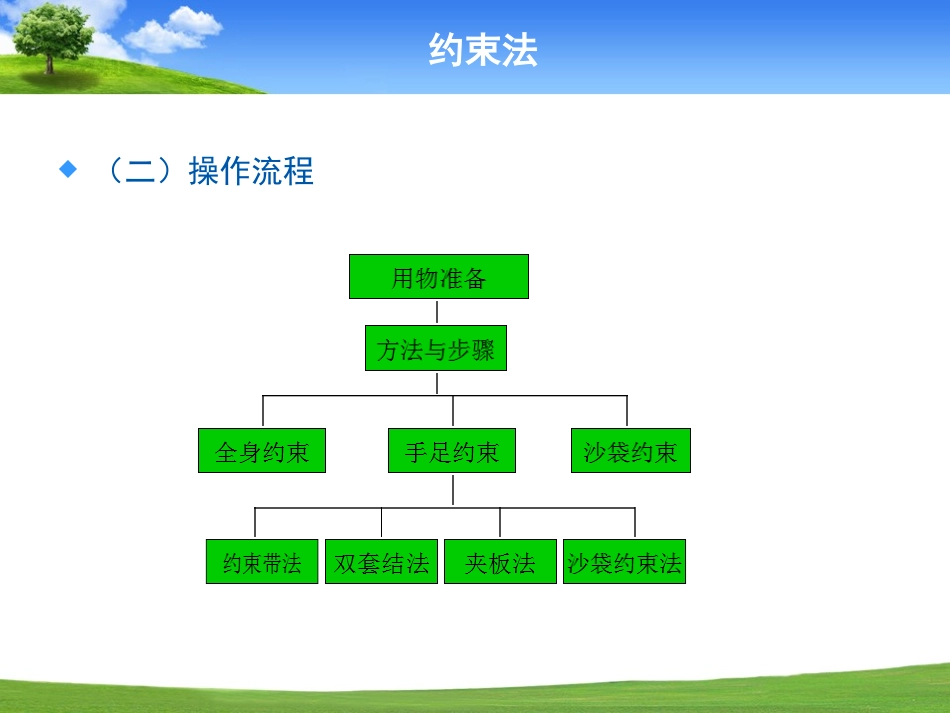 约束法

（二）操作流程

用物准备

方法与步骤

全身约束

手足约束

沙袋约束

约束带法

双套结法

夹板法

沙袋约束法